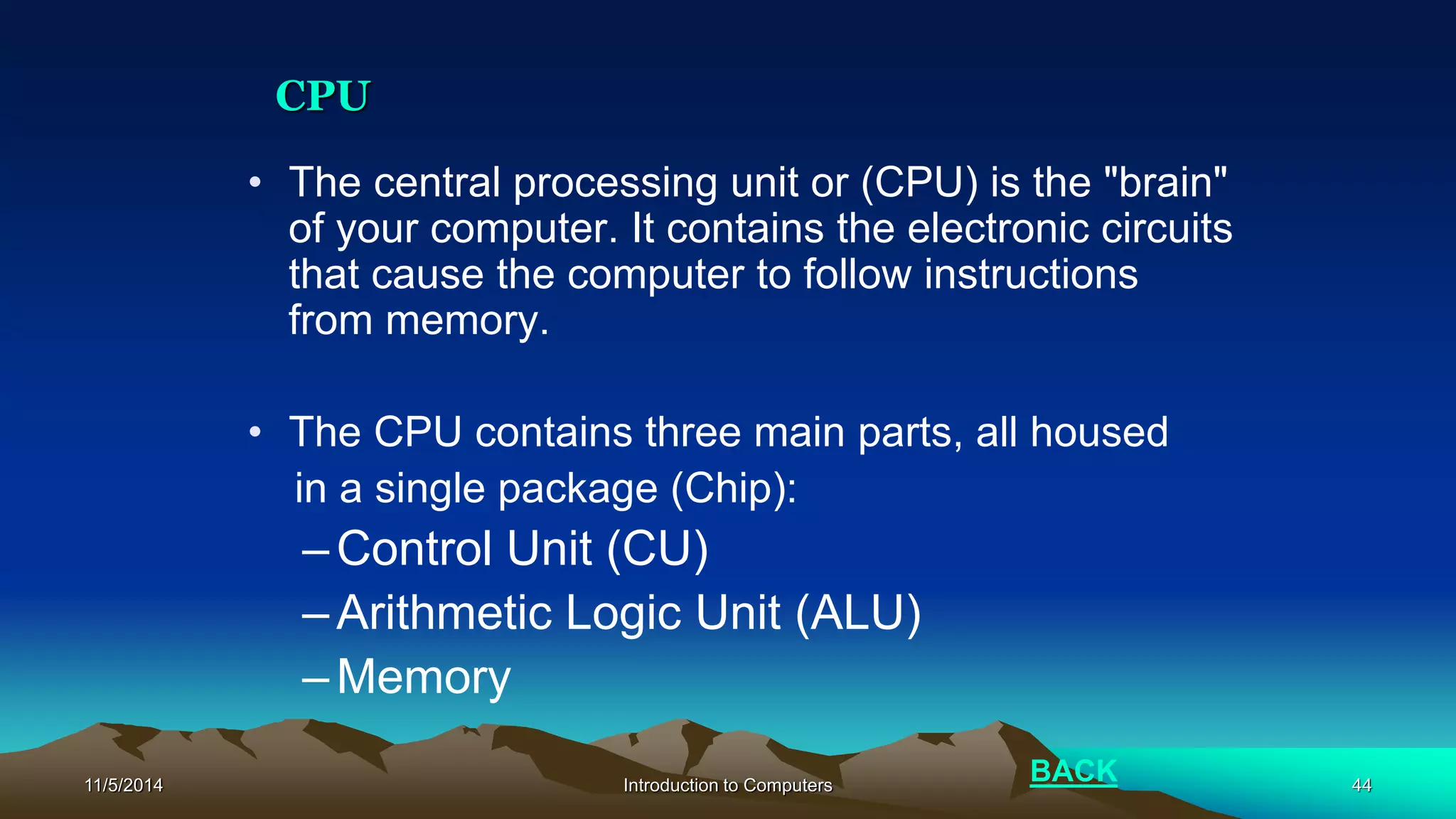 CPU

• The central processing unit or (CPU) is the "brain" of your computer. It contains the electronic circuits that cause the computer to follow instructions from memory.

• The CPU contains three main parts, all housed in a single package (Chip):
– Control Unit (CU)
– Arithmetic Logic Unit (ALU)
– Memory

BACK

11/5/2014 Introduction to Computers 44